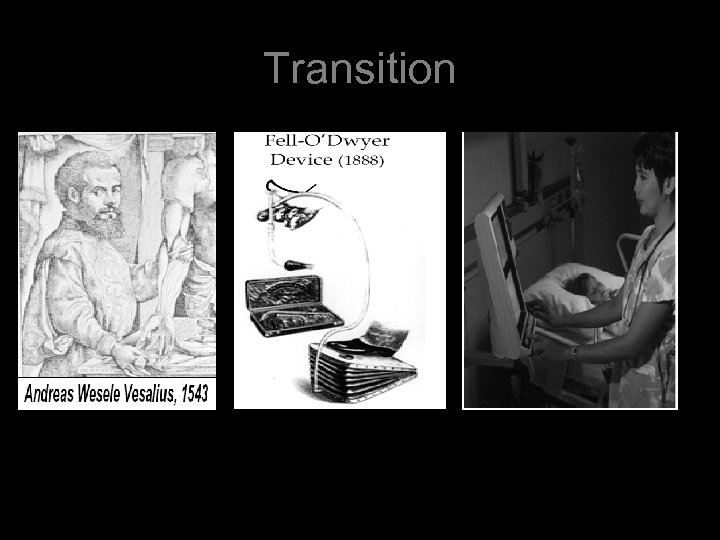 Transition

Andreas Wesele Vesalius, 1543

Fell-O'Dwyer Device (1888)